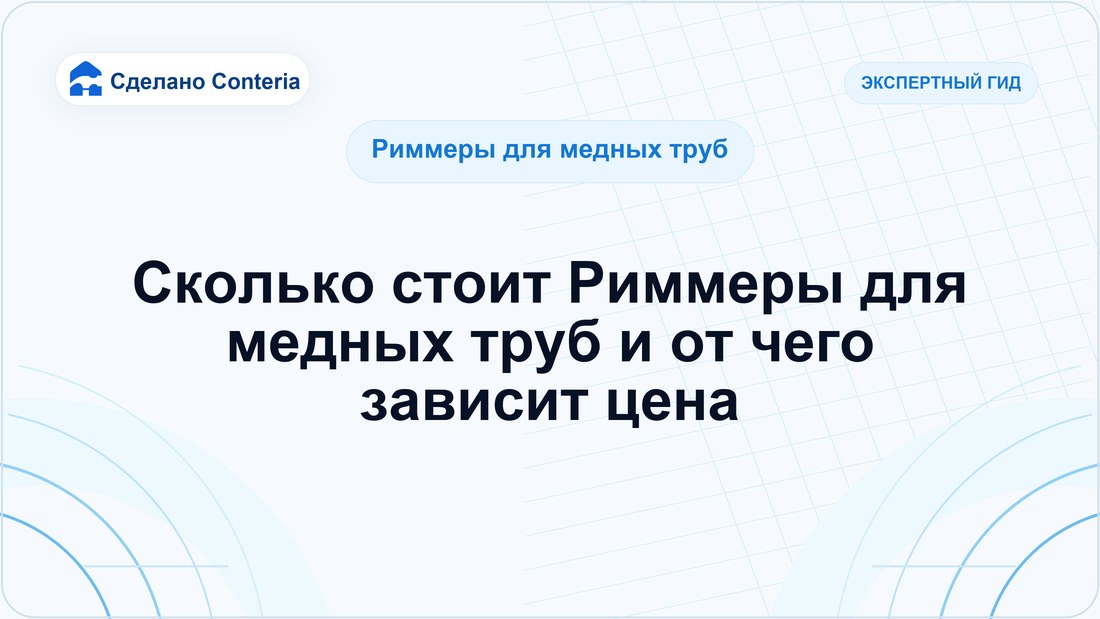 Сделано Conteria

ЭКСПЕРТНЫЙ ГИД

Риммеры для медных труб

Сколько стоит Риммеры для медных труб и от чего зависит цена